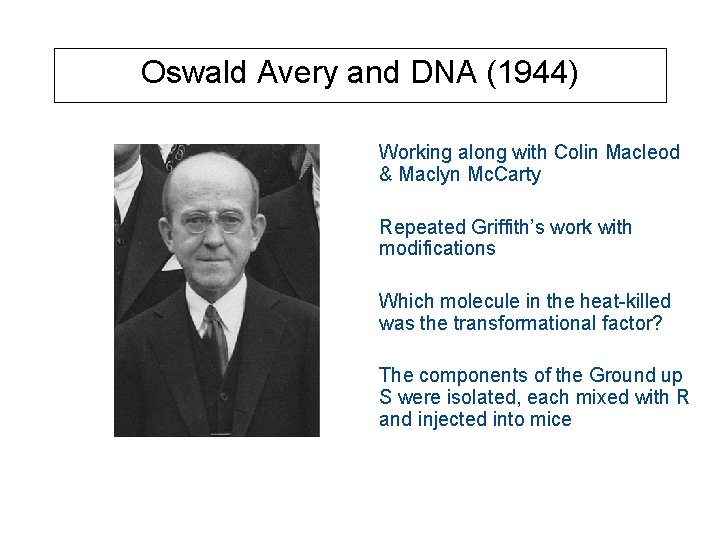 Oswald Avery and DNA (1944)

Working along with Colin Macleod & Maclyn McCarty

Repeated Griffith's work with modifications

Which molecule in the heat-killed was the transformational factor?

The components of the Ground up S were isolated, each mixed with R and injected into mice